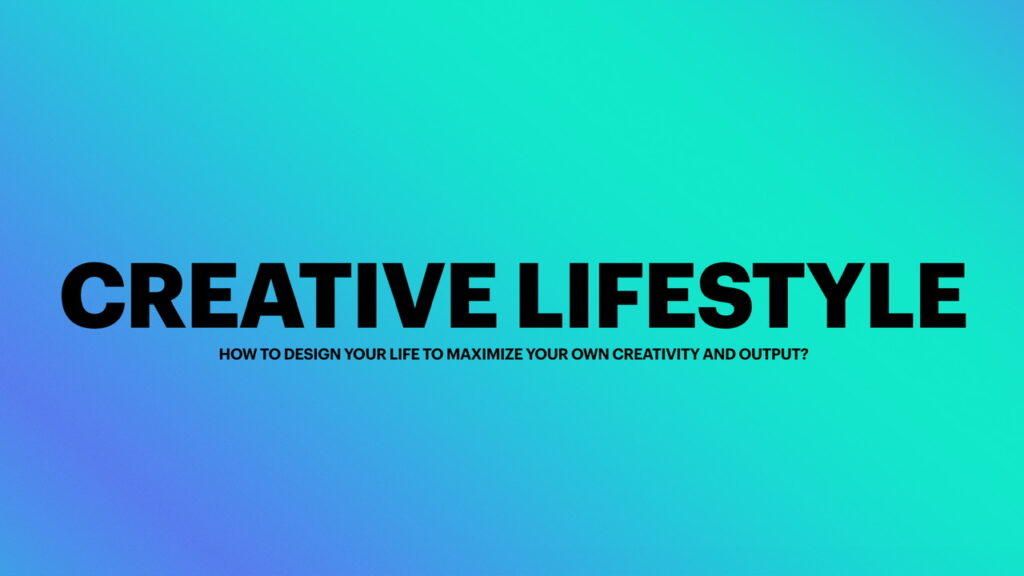 CREATIVE LIFESTYLE

HOW TO DESIGN YOUR LIFE TO MAXIMIZE YOUR OWN CREATIVITY AND OUTPUT?